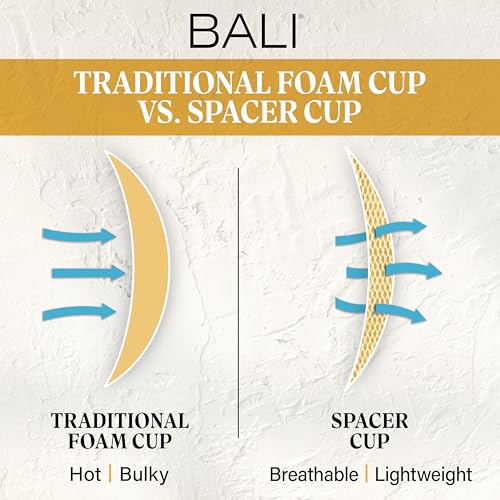 BALI®

TRADITIONAL FOAM CUP VS. SPACER CUP

TRADITIONAL FOAM CUP

Hot | Bulky

SPACER CUP

Breathable | Lightweight